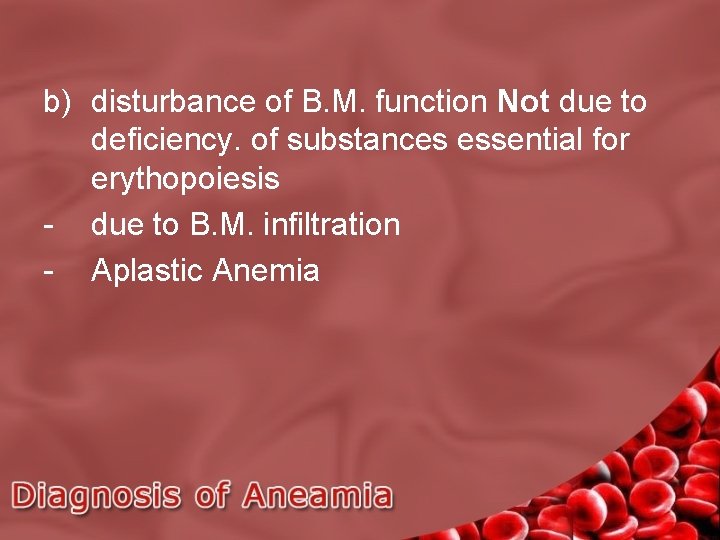 b) disturbance of B.M. function Not due to deficiency. of substances essential for erythopoiesis

- due to B.M. infiltration

- Aplastic Anemia

Diagnosis of Aneamia